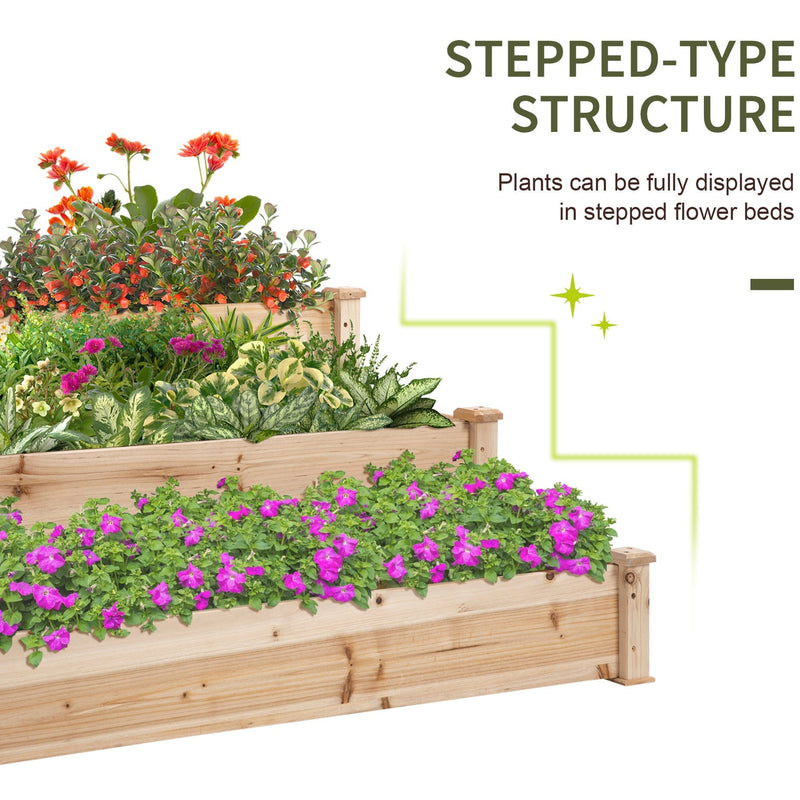 STEPPED-TYPE STRUCTURE

Plants can be fully displayed in stepped flower beds